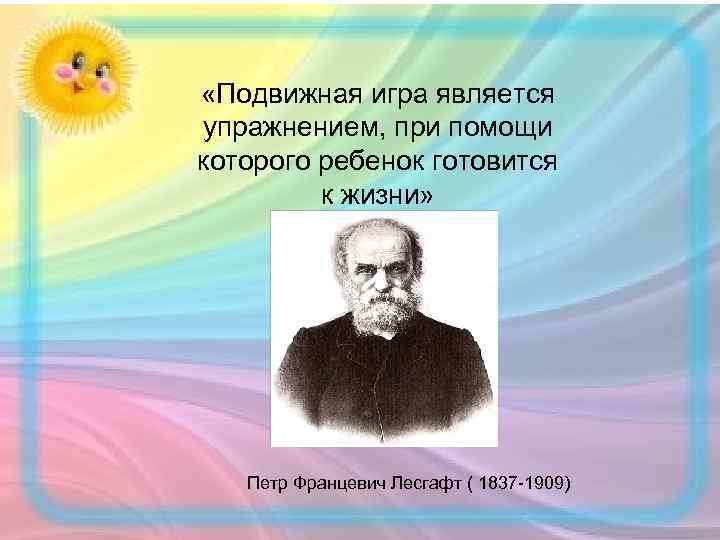 «Подвижная игра является упражнением, при помощи которого ребенок готовится к жизни»

Петр Францевич Лесгафт ( 1837-1909)